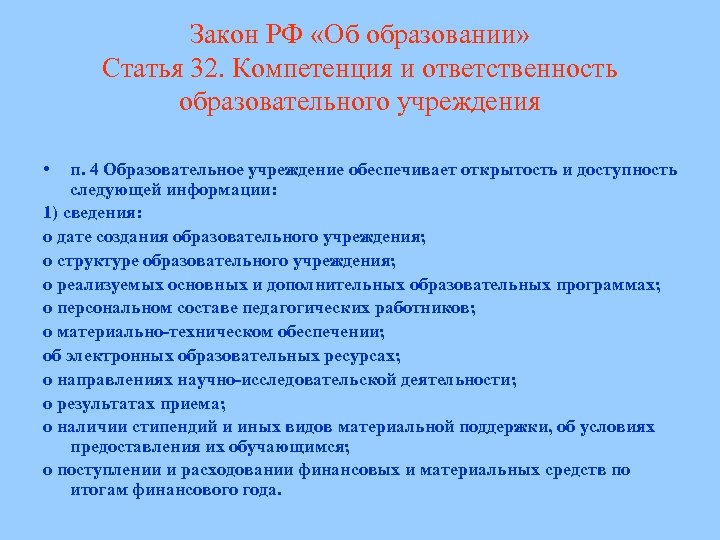 Закон РФ «Об образовании»
Статья 32. Компетенция и ответственность образовательного учреждения

• п. 4 Образовательное учреждение обеспечивает открытость и доступность следующей информации:

1) сведения:

о дате создания образовательного учреждения;

о структуре образовательного учреждения;

о реализуемых основных и дополнительных образовательных программах;

о персональном составе педагогических работников;

о материально-техническом обеспечении;

об электронных образовательных ресурсах;

о направлениях научно-исследовательской деятельности;

о результатах приема;

о наличии стипендий и иных видов материальной поддержки, об условиях предоставления их обучающимся;

о поступлении и расходовании финансовых и материальных средств по итогам финансового года.